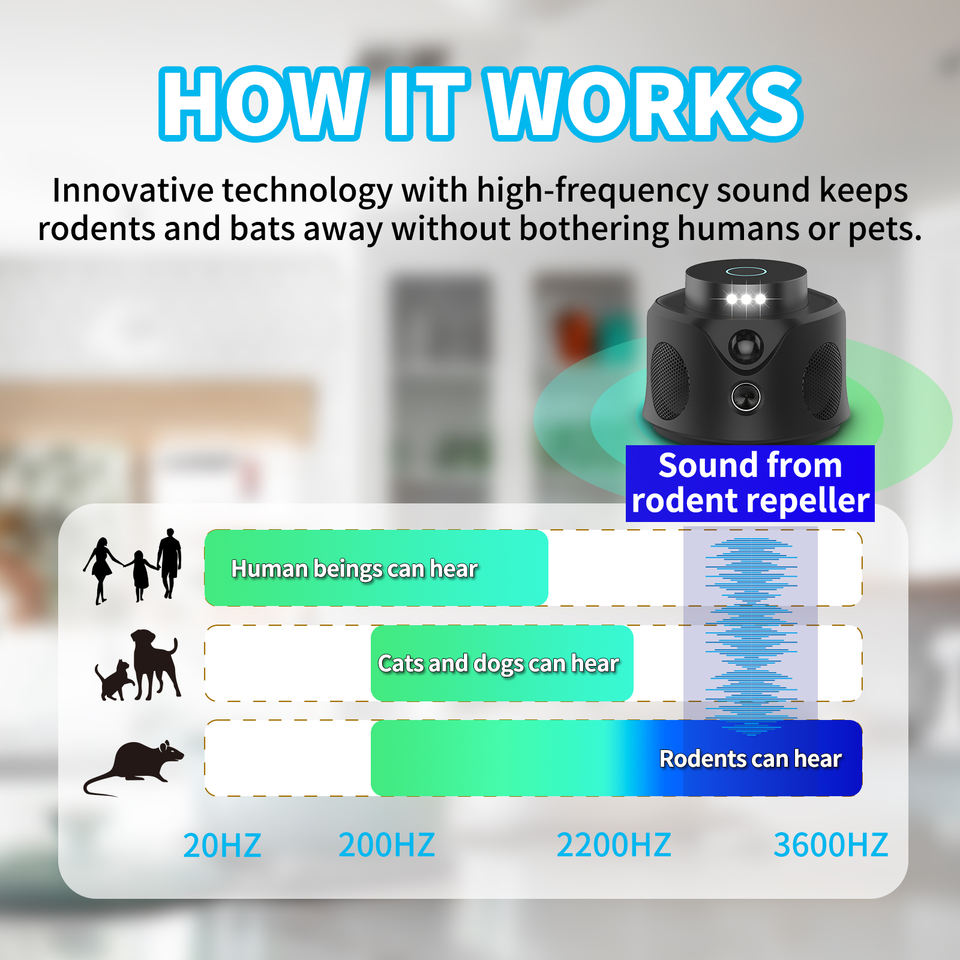 HOW IT WORKS

Innovative technology with high-frequency sound keeps rodents and bats away without bothering humans or pets.

Sound from rodent repeller

Human beings can hear

Cats and dogs can hear

Rodents can hear

20HZ 200HZ 2200HZ 3600HZ